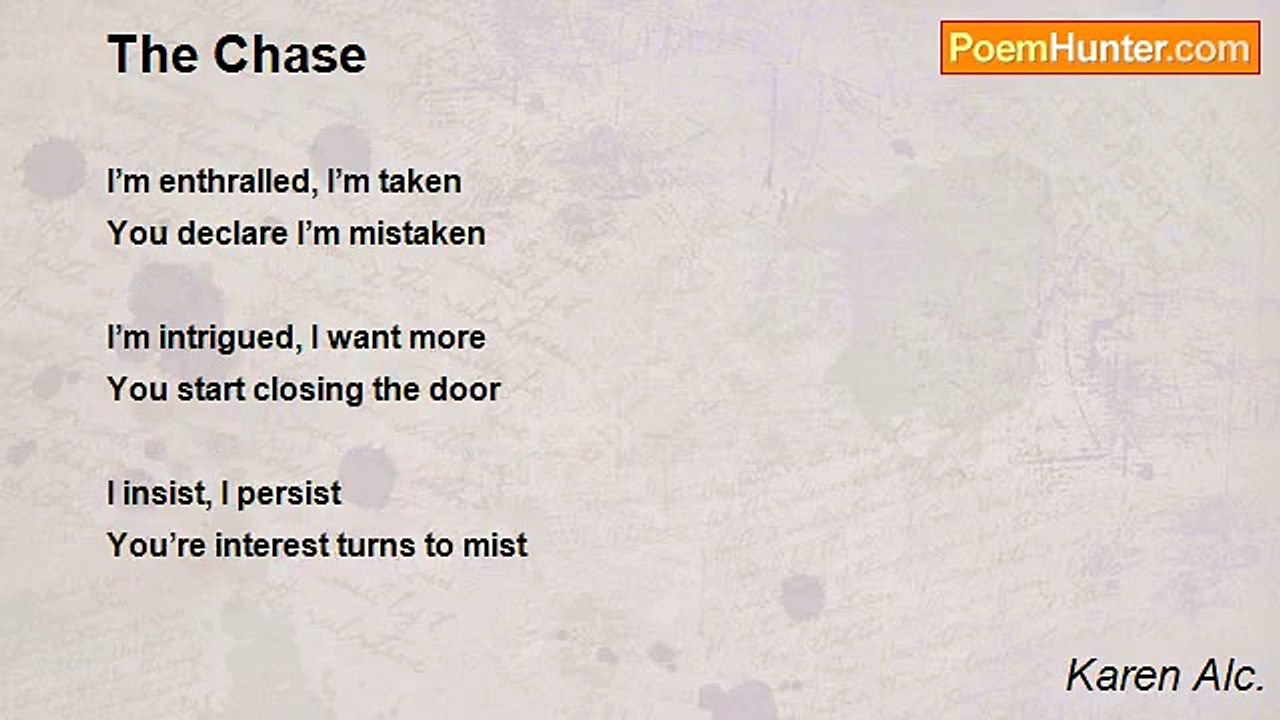 The Chase

PoemHunter.com

I'm enthralled, I'm taken
You declare I'm mistaken

I'm intrigued, I want more
You start closing the door

I insist, I persist
You're interest turns to mist

Karen Alc.